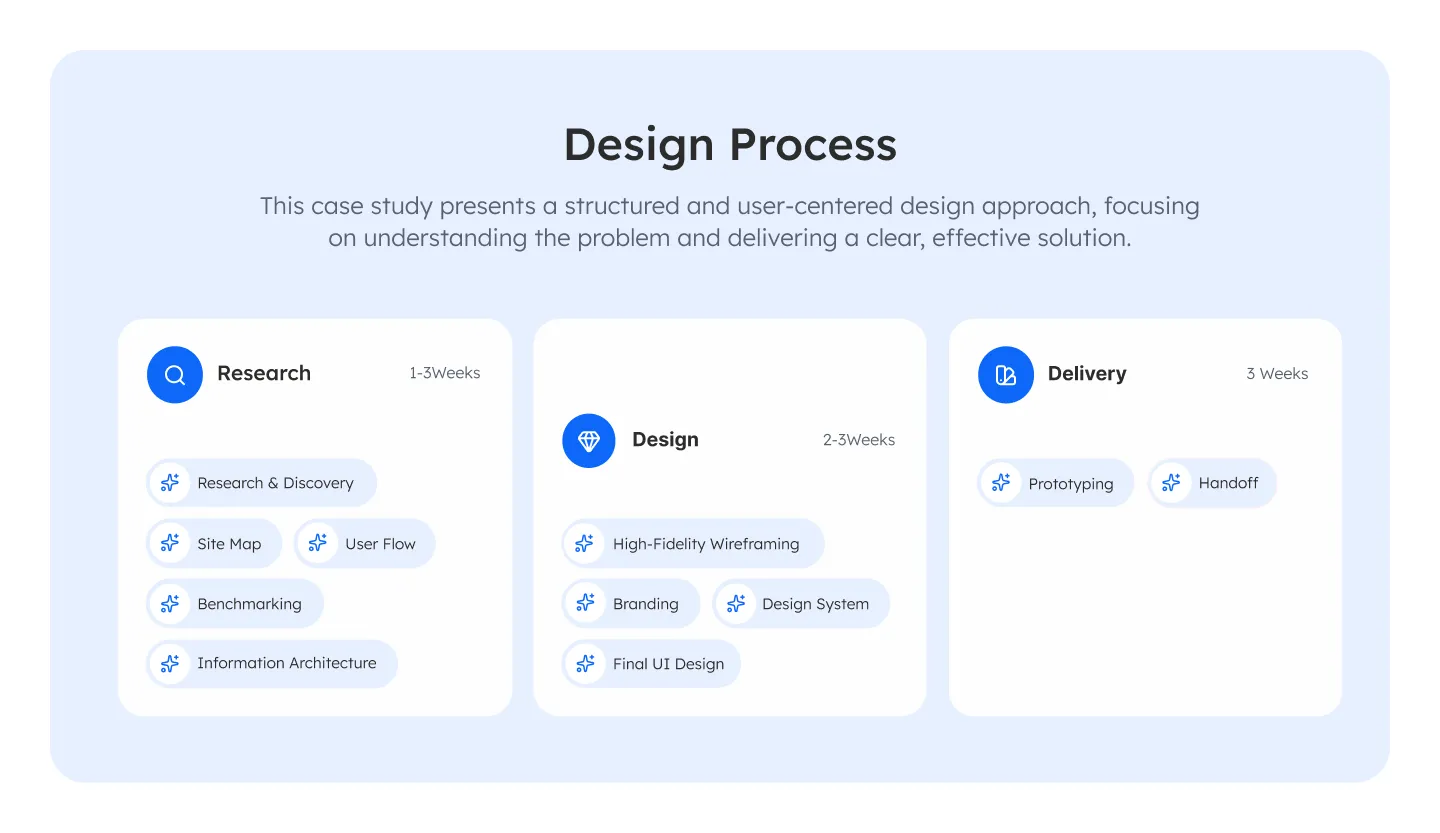 Design Process

This case study presents a structured and user-centered design approach, focusing on understanding the problem and delivering a clear, effective solution.

Research
1-3Weeks

Research & Discovery
Site Map
User Flow
Benchmarking
Information Architecture

Design
2-3Weeks

High-Fidelity Wireframing
Branding
Design System
Final UI Design

Delivery
3 Weeks

Prototyping
Handoff